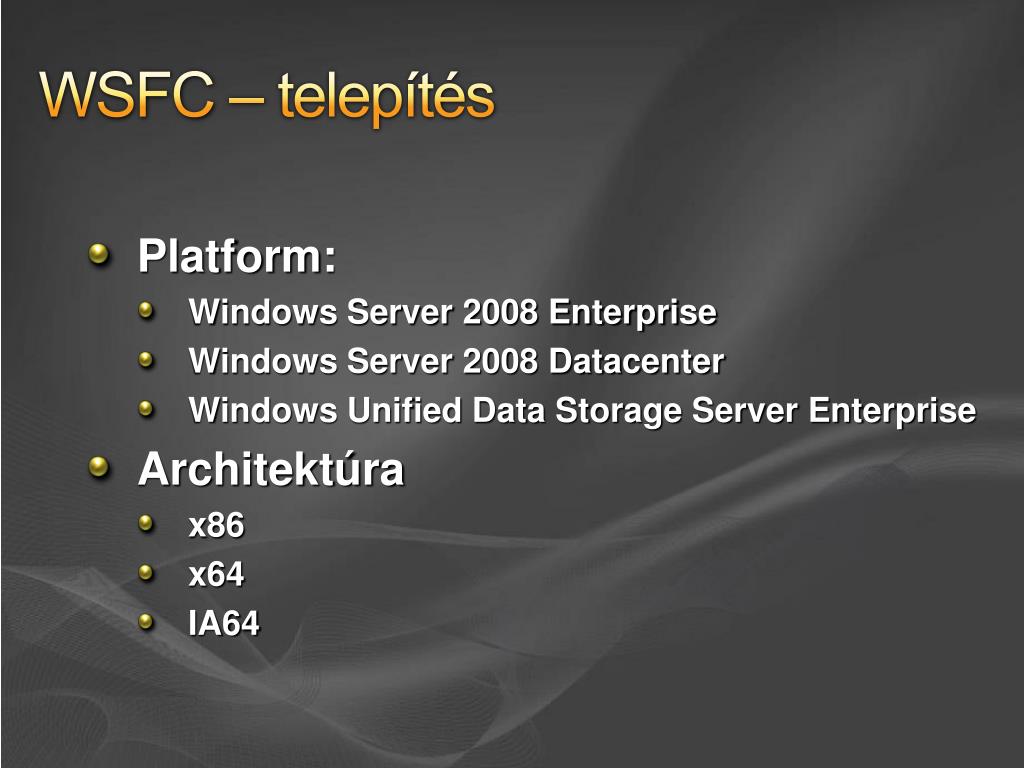 WSFC – telepítés

Platform:
Windows Server 2008 Enterprise
Windows Server 2008 Datacenter
Windows Unified Data Storage Server Enterprise

Architektúra
x86
x64
IA64